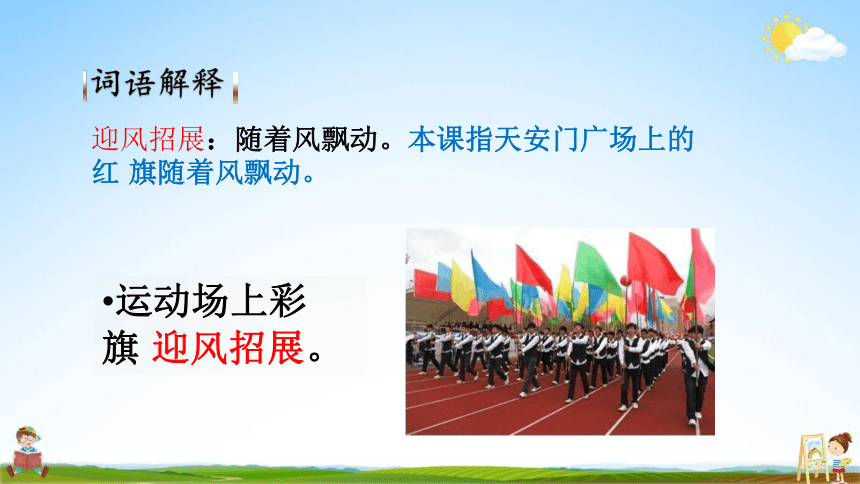 词语解释

迎风招展：随着风飘动。本课指天安门广场上的红 旗随着风飘动。

•运动场上彩旗 迎风招展。